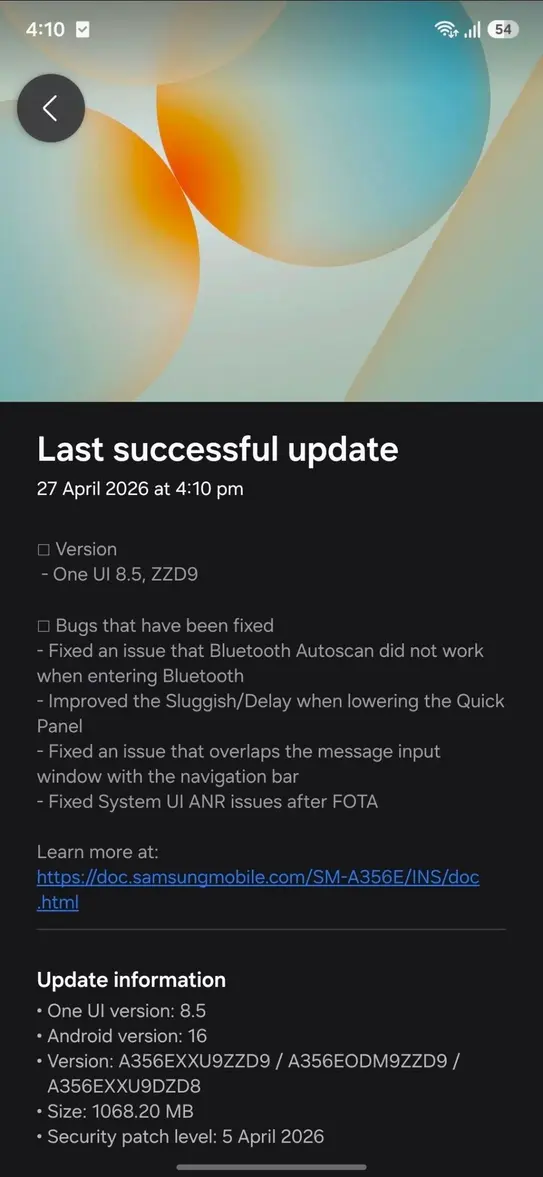 4:10 54

Last successful update
27 April 2026 at 4:10 pm

□ Version
- One UI 8.5, ZZD9

□ Bugs that have been fixed
- Fixed an issue that Bluetooth Autoscan did not work when entering Bluetooth
- Improved the Sluggish/Delay when lowering the Quick Panel
- Fixed an issue that overlaps the message input window with the navigation bar
- Fixed System UI ANR issues after FOTA

Learn more at:
https://doc.samsungmobile.com/SM-A356E/INS/doc.html

Update information
• One UI version: 8.5
• Android version: 16
• Version: A356EXXU9ZZD9 / A356EODM9ZZD9 / A356EXXU9DZD8
• Size: 1068.20 MB
• Security patch level: 5 April 2026